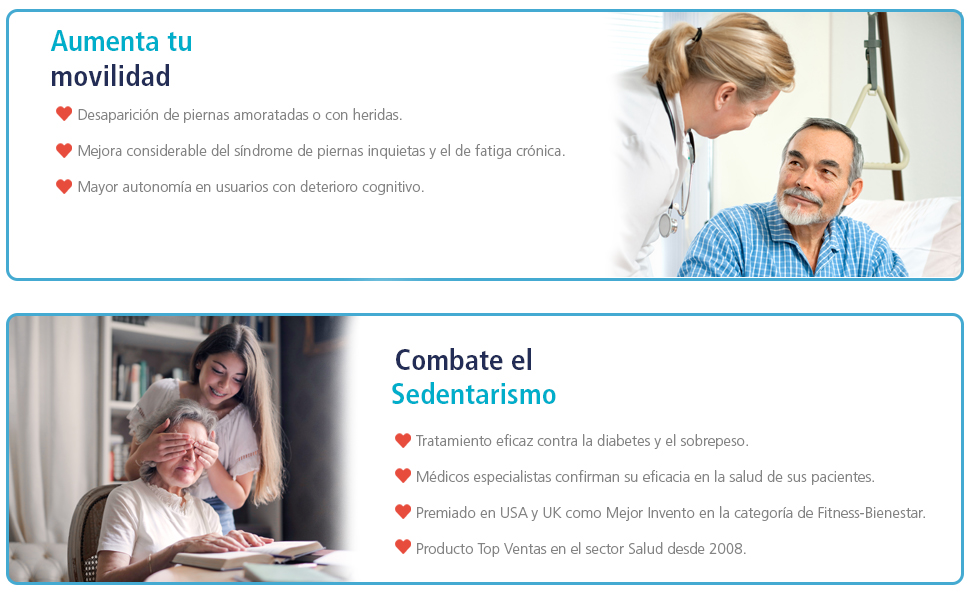 Aumenta tu movilidad

Desaparición de piernas amoratadas o con heridas.

Mejora considerable del síndrome de piernas inquietas y el de fatiga crónica.

Mayor autonomía en usuarios con deterioro cognitivo.

Combate el Sedentarismo

Tratamiento eficaz contra la diabetes y el sobrepeso.

Médicos especialistas confirman su eficacia en la salud de sus pacientes.

Premiado en USA y UK como Mejor Invento en la categoría de Fitness-Bienestar.

Producto Top Ventas en el sector Salud desde 2008.